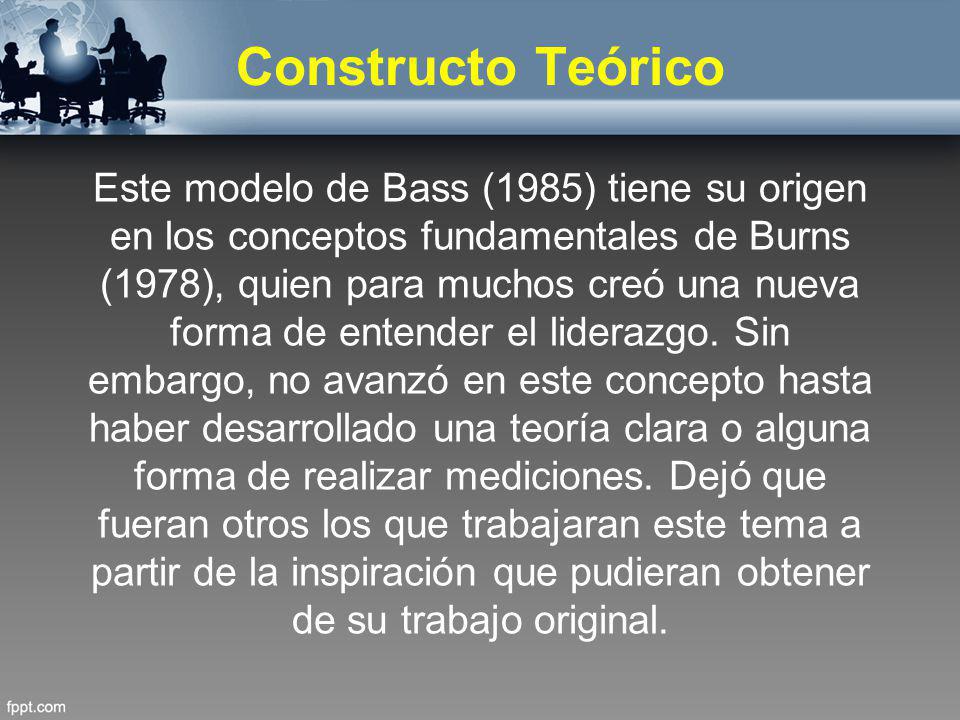 Constructo Teórico

Este modelo de Bass (1985) tiene su origen en los conceptos fundamentales de Burns (1978), quien para muchos creó una nueva forma de entender el liderazgo. Sin embargo, no avanzó en este concepto hasta haber desarrollado una teoría clara o alguna forma de realizar mediciones. Dejó que fueran otros los que trabajaran este tema a partir de la inspiración que pudieran obtener de su trabajo original.

fppt.com